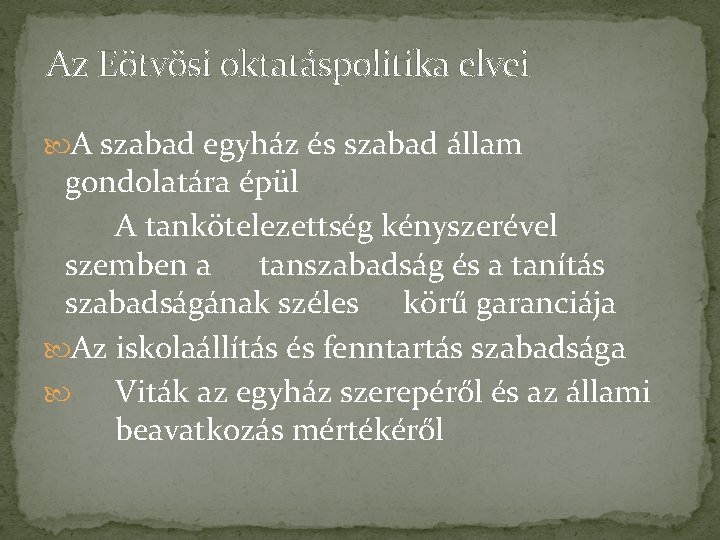 Az Eötvösi oktatáspolitika elvei

A szabad egyház és szabad állam gondolatára épül

A tankötelezettség kényszerével szemben a tanszabadság és a tanítás szabadságának széles körű garanciája

Az iskolaállítás és fenntartás szabadsága

Viták az egyház szerepéről és az állami beavatkozás mértékéről